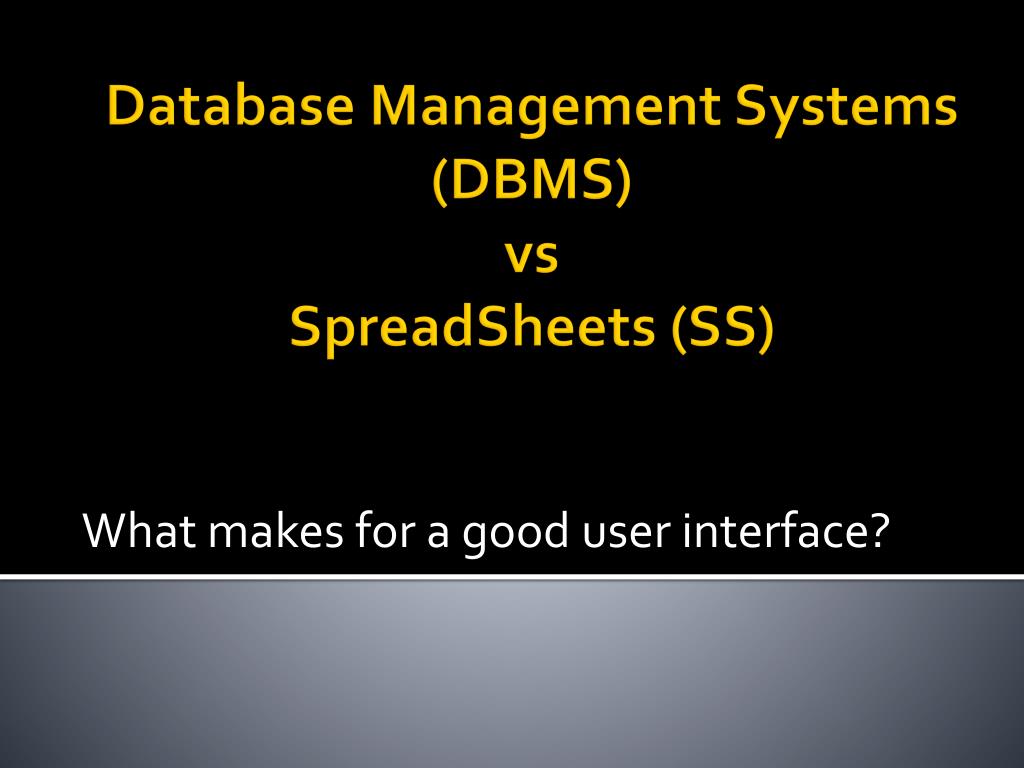 Database Management Systems (DBMS)
vs
SpreadSheets (SS)

What makes for a good user interface?